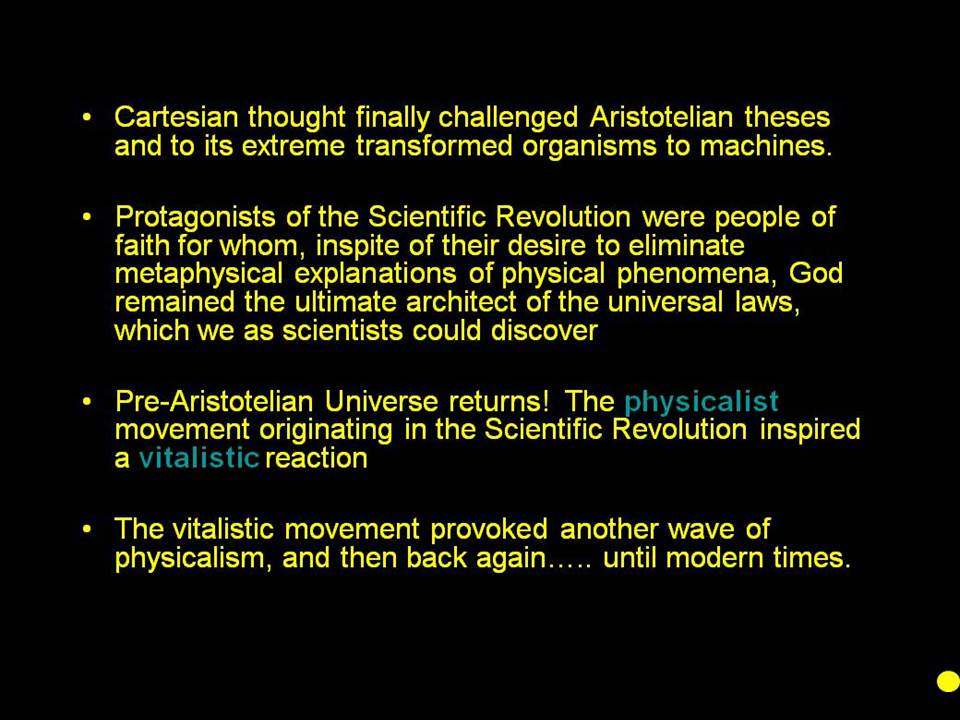 • Cartesian thought finally challenged Aristotelian theses and to its extreme transformed organisms to machines.

• Protagonists of the Scientific Revolution were people of faith for whom, inspite of their desire to eliminate metaphysical explanations of physical phenomena, God remained the ultimate architect of the universal laws, which we as scientists could discover

• Pre-Aristotelian Universe returns! The physicalist movement originating in the Scientific Revolution inspired a vitalistic reaction

• The vitalistic movement provoked another wave of physicalism, and then back again….. until modern times.